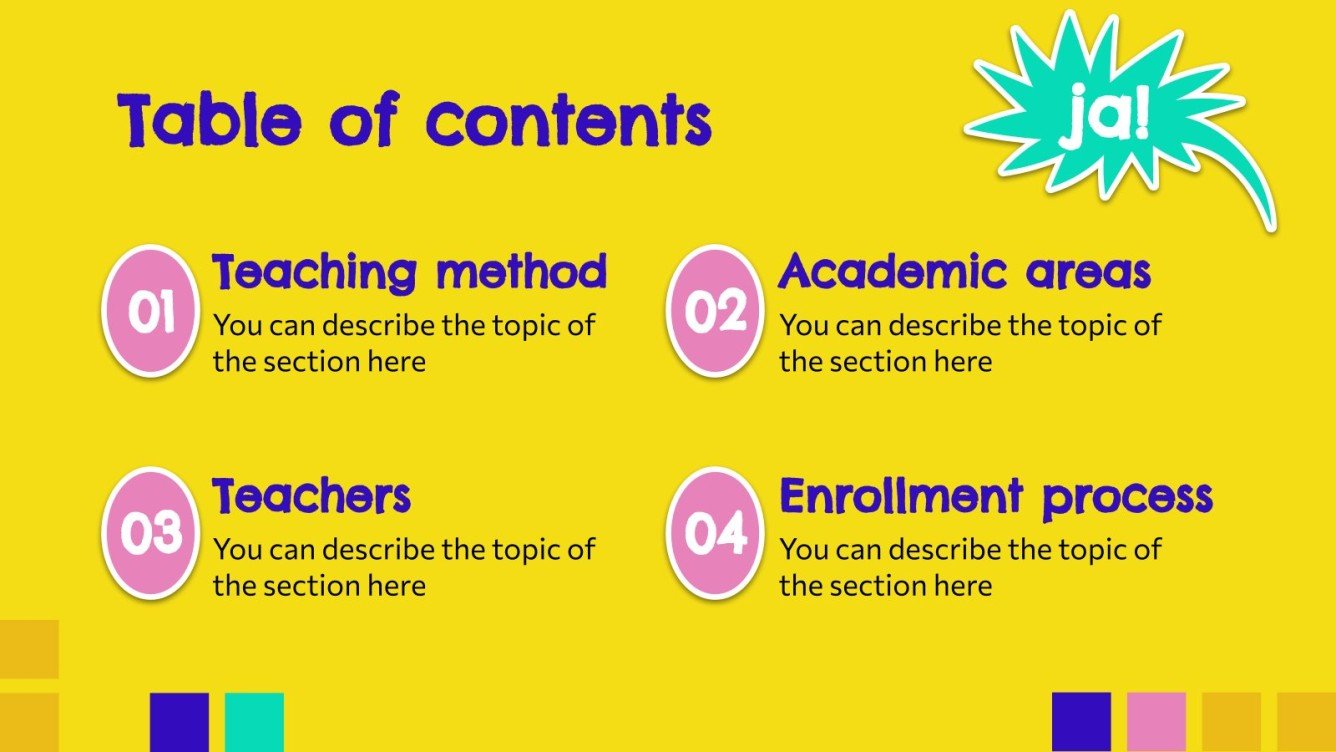 Table of contents

ja!

01
Teaching method
You can describe the topic of the section here

02
Academic areas
You can describe the topic of the section here

03
Teachers
You can describe the topic of the section here

04
Enrollment process
You can describe the topic of the section here